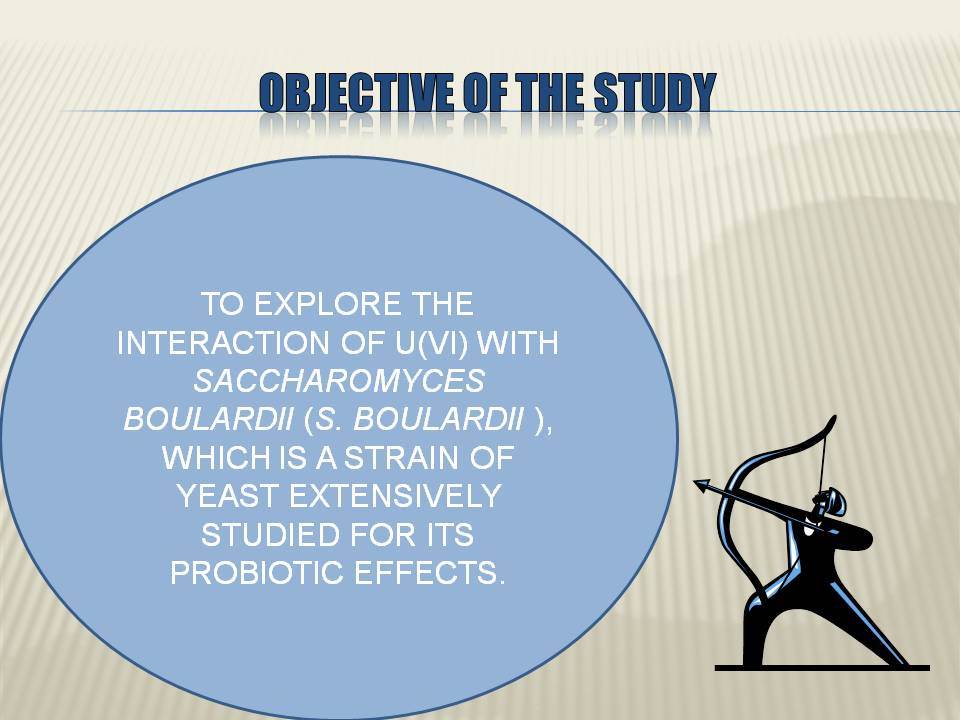 OBJECTIVE OF THE STUDY

TO EXPLORE THE INTERACTION OF U(VI) WITH SACCHAROMYCES BOULARDII (S. BOULARDII ), WHICH IS A STRAIN OF YEAST EXTENSIVELY STUDIED FOR ITS PROBIOTIC EFFECTS.